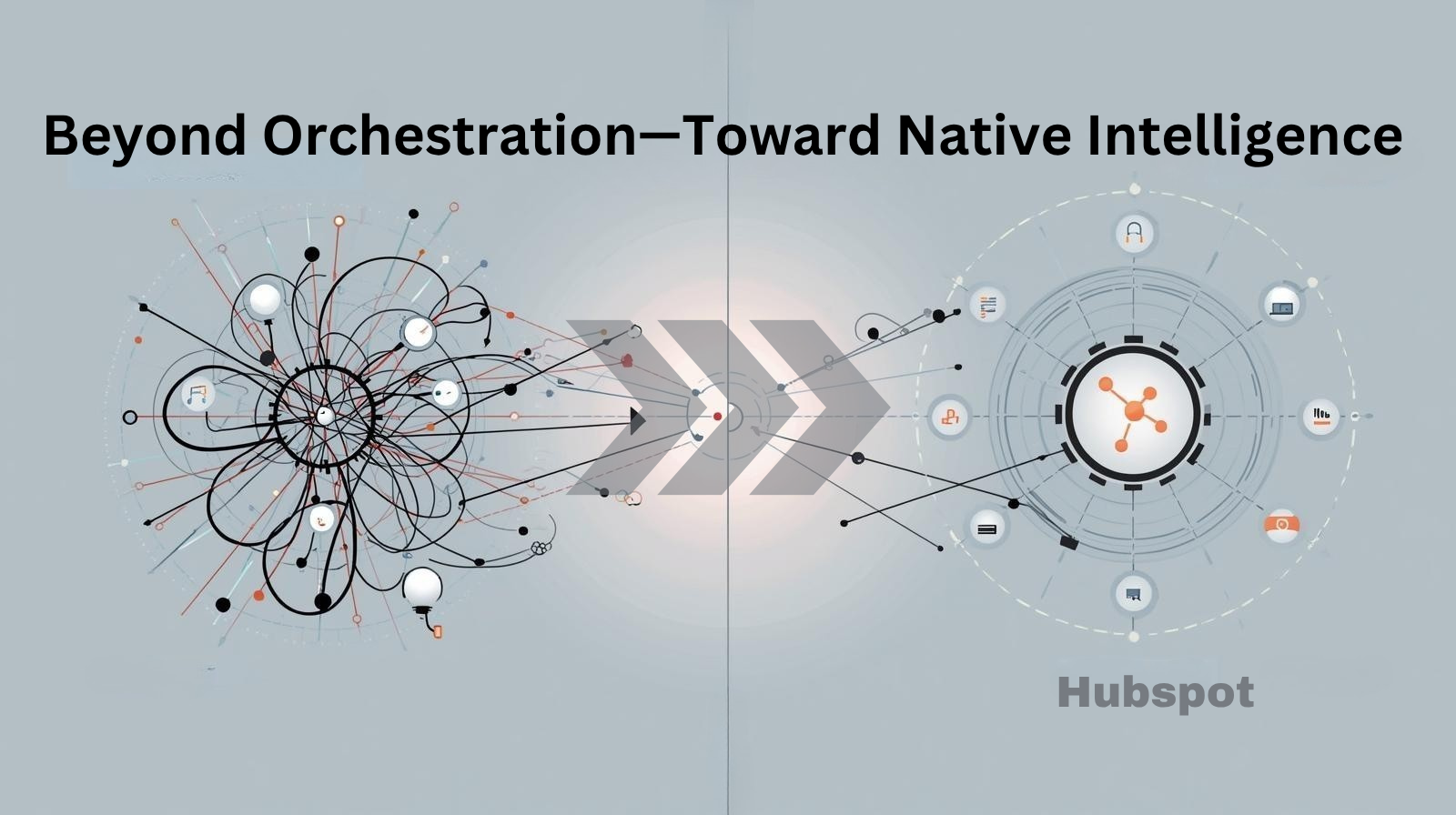 Beyond Orchestration—Toward Native Intelligence

Hubspot